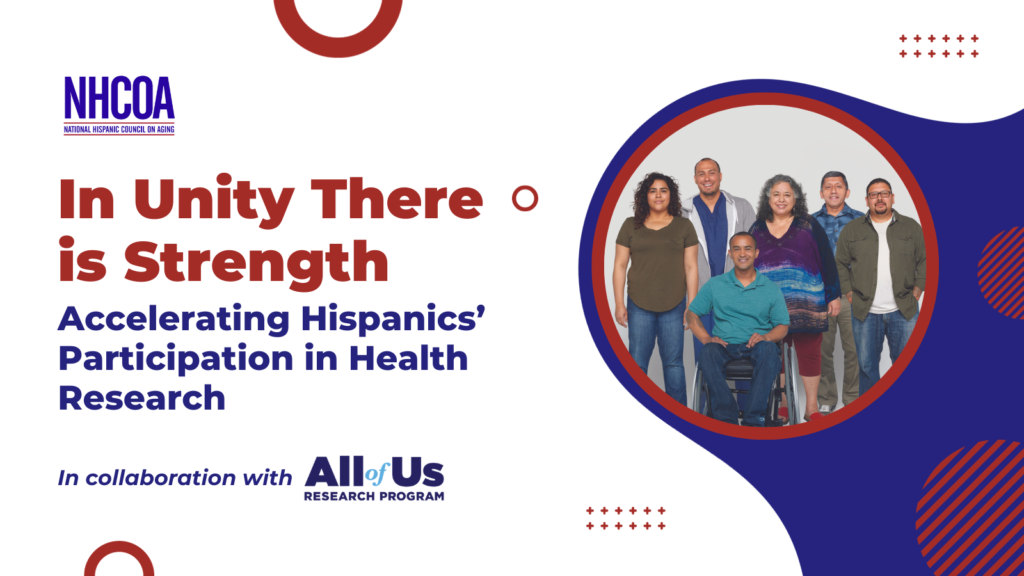 NHCOA
NATIONAL HISPANIC COUNCIL ON AGING

In Unity There is Strength

Accelerating Hispanics' Participation in Health Research

In collaboration with All of Us RESEARCH PROGRAM